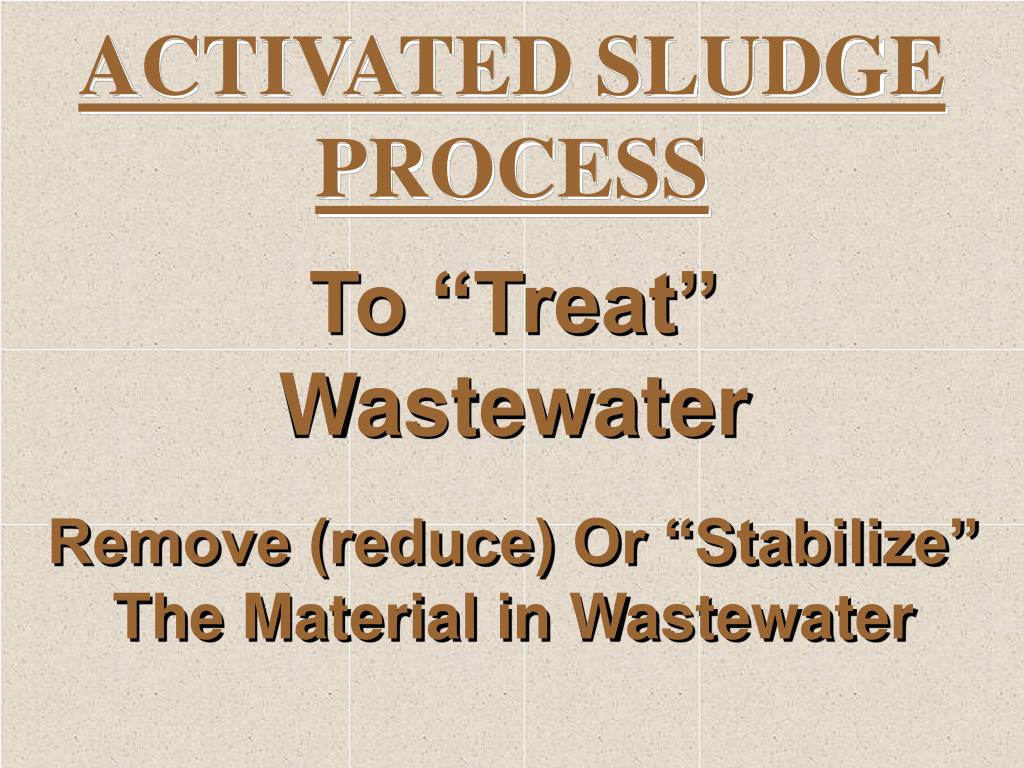 ACTIVATED SLUDGE PROCESS

To “Treat” Wastewater

Remove (reduce) Or “Stabilize” The Material in Wastewater